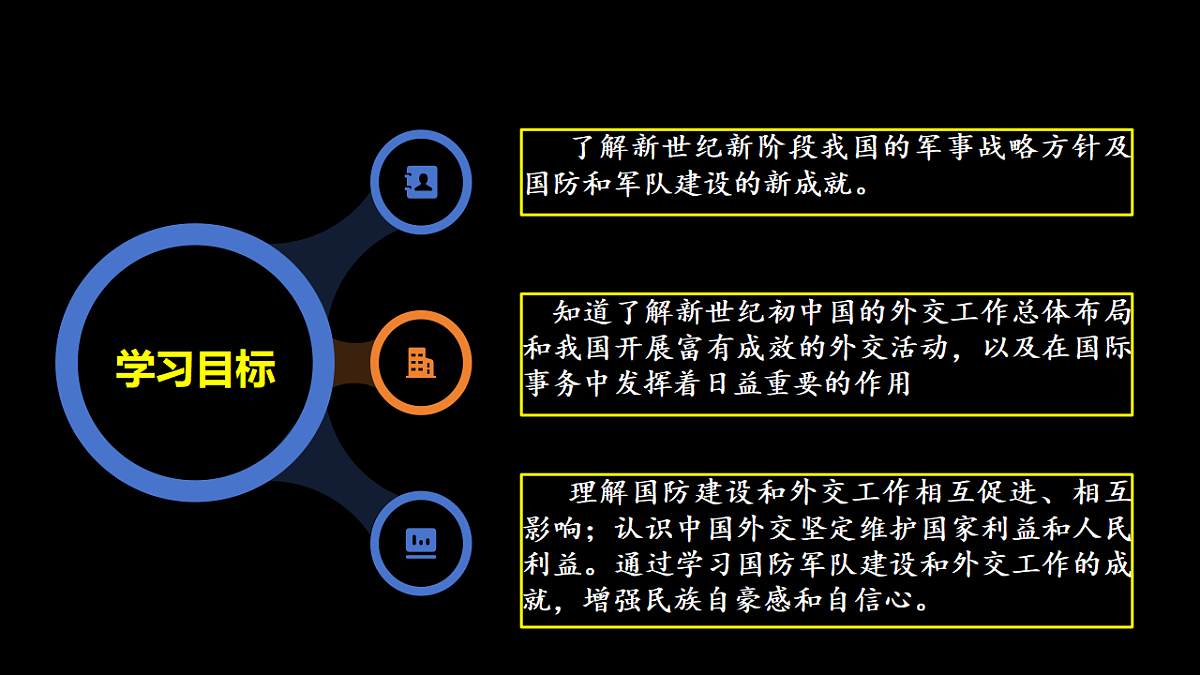 学习目标

了解新世纪新阶段我国的军事战略方针及国防和军队建设的新成就。

知道了解新世纪初中国的外交工作总体布局和我国开展富有成效的外交活动，以及在国际事务中发挥着日益重要的作用

理解国防建设和外交工作相互促进、相互影响；认识中国外交坚定维护国家利益和人民利益。通过学习国防军队建设和外交工作的成就，增强民族自豪感和自信心。